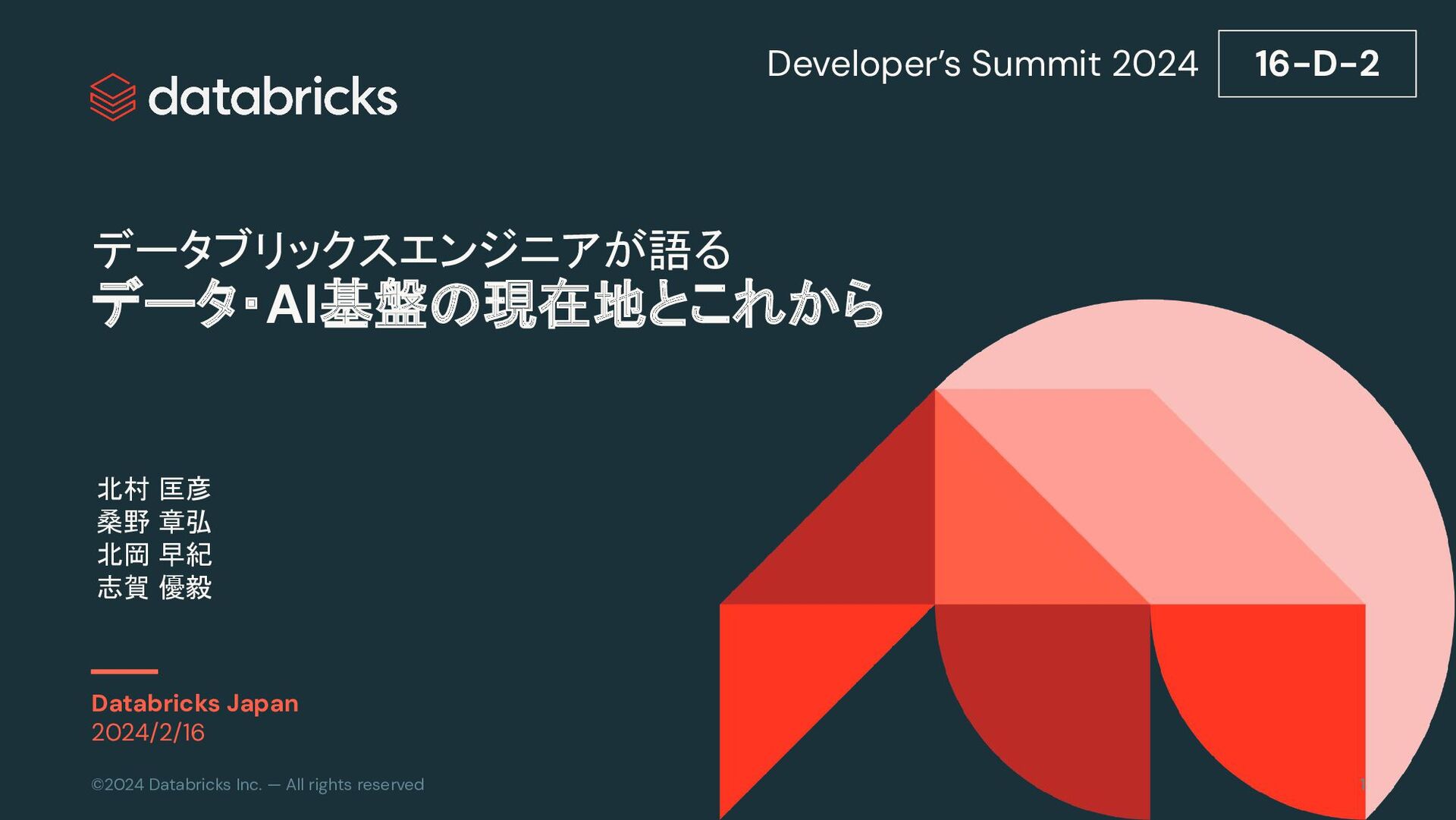 databricks

Developer's Summit 2024

16-D-2

データブリックスエンジニアが語る
データ・AI基盤の現在地とこれから

北村 匡彦
桑野 章弘
北岡 早紀
志賀 優毅

Databricks Japan
2024/2/16

©2024 Databricks Inc. — All rights reserved

1